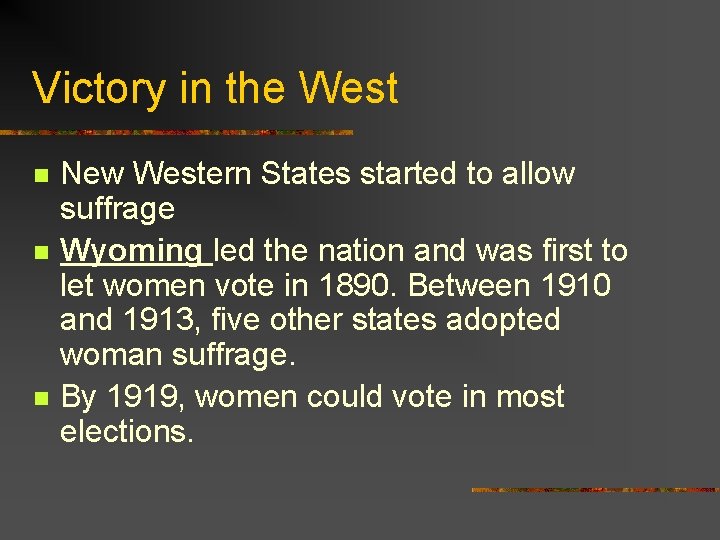 Victory in the West

- New Western States started to allow suffrage
- Wyoming led the nation and was first to let women vote in 1890. Between 1910 and 1913, five other states adopted woman suffrage.
- By 1919, women could vote in most elections.